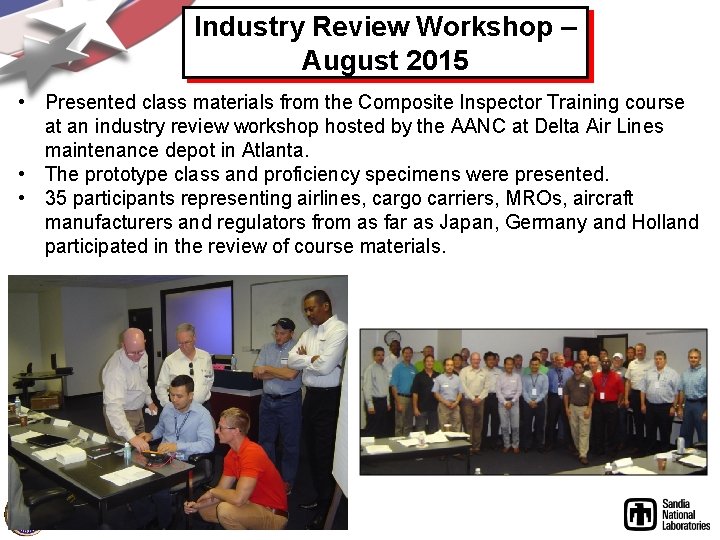 Industry Review Workshop – August 2015

• Presented class materials from the Composite Inspector Training course at an industry review workshop hosted by the AANC at Delta Air Lines maintenance depot in Atlanta.
• The prototype class and proficiency specimens were presented.
• 35 participants representing airlines, cargo carriers, MROs, aircraft manufacturers and regulators from as far as Japan, Germany and Holland participated in the review of course materials.

Sandia National Laboratories